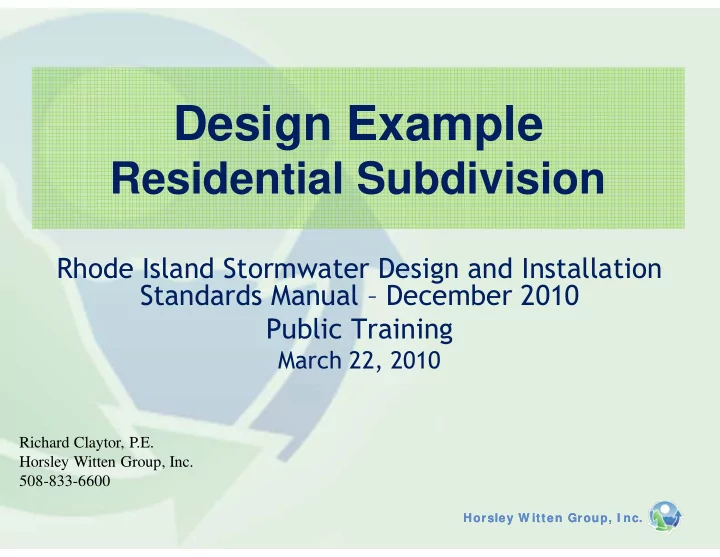 Design Example
Residential Subdivision

Rhode Island Stormwater Design and Installation Standards Manual – December 2010
Public Training
March 22, 2010

Richard Claytor, P.E.
Horsley Witten Group, Inc.
508-833-6600

Horsley Witten Group, Inc.